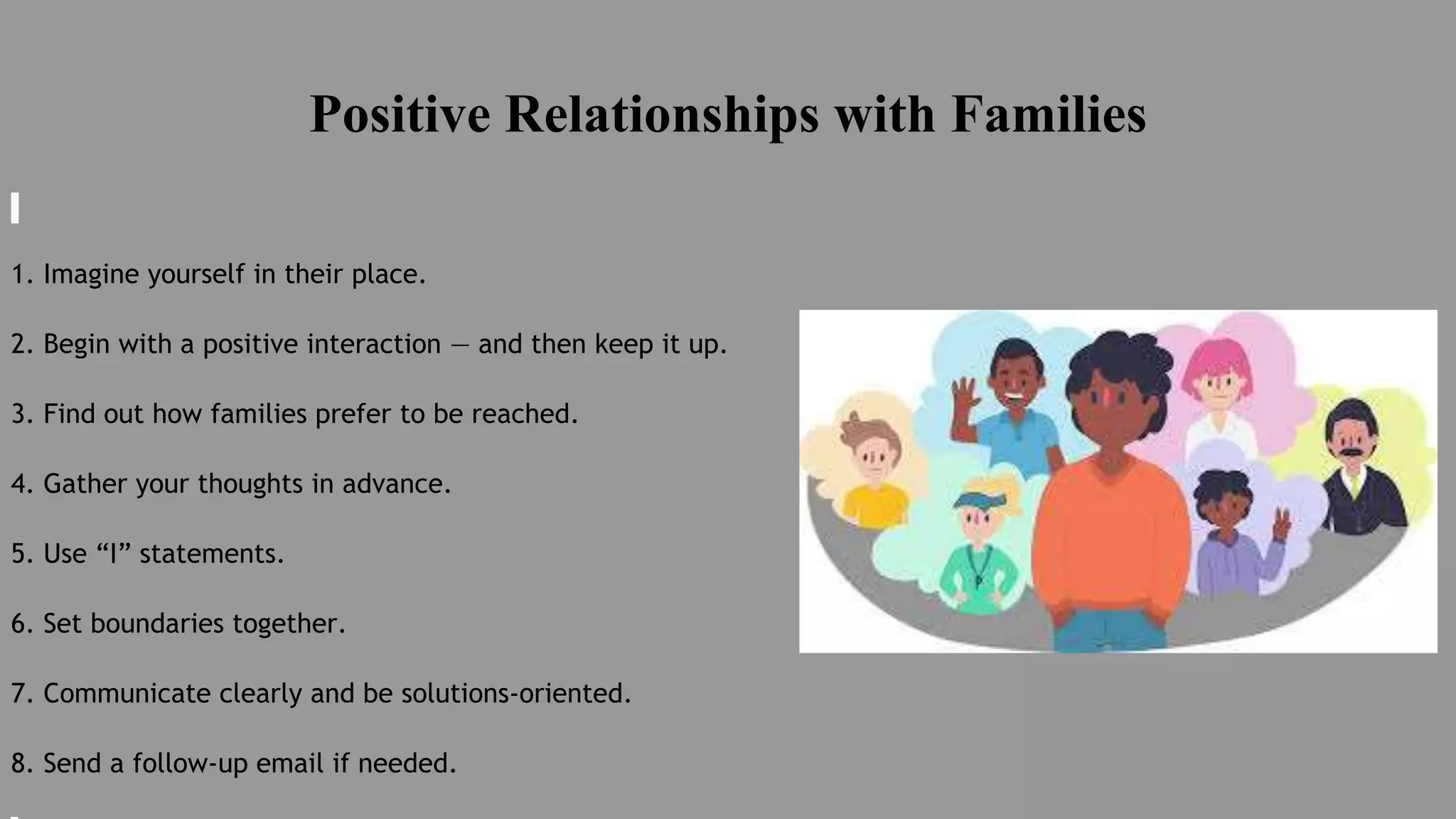 Positive Relationships with Families

1. Imagine yourself in their place.

2. Begin with a positive interaction — and then keep it up.

3. Find out how families prefer to be reached.

4. Gather your thoughts in advance.

5. Use "I" statements.

6. Set boundaries together.

7. Communicate clearly and be solutions-oriented.

8. Send a follow-up email if needed.